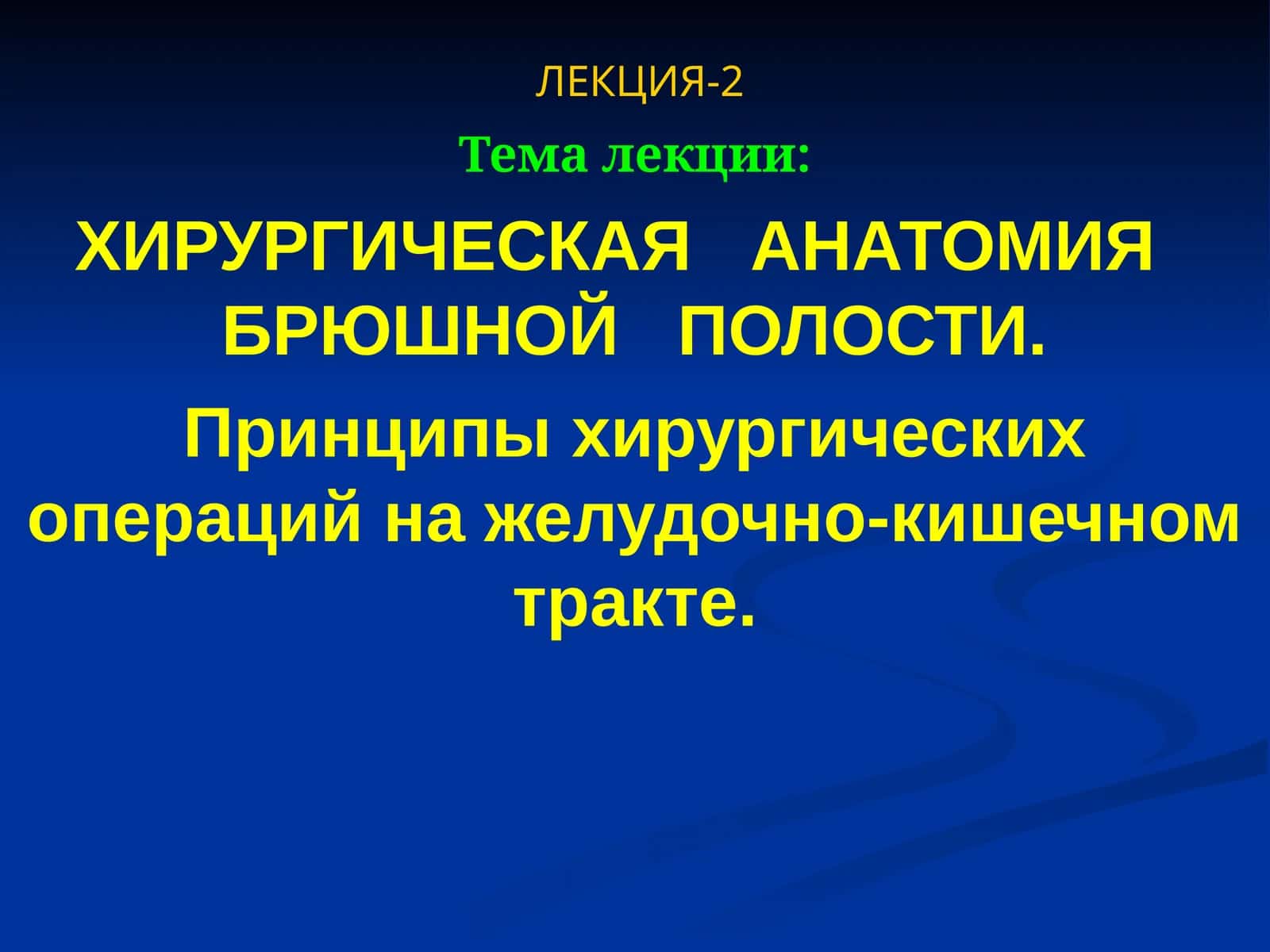 ЛЕКЦИЯ-2

Тема лекции:

ХИРУРГИЧЕСКАЯ АНАТОМИЯ БРЮШНОЙ ПОЛОСТИ.

Принципы хирургических операций на желудочно-кишечном тракте.